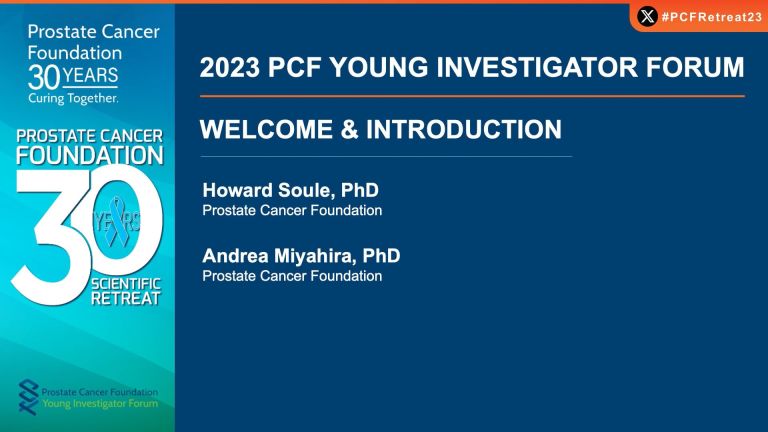 Prostate Cancer Foundation
30 YEARS
Curing Together.

PROSTATE CANCER FOUNDATION
30 YEARS
SCIENTIFIC RETREAT

Prostate Cancer Foundation
Young Investigator Forum

#PCFRetreat23

2023 PCF YOUNG INVESTIGATOR FORUM

WELCOME & INTRODUCTION

Howard Soule, PhD
Prostate Cancer Foundation

Andrea Miyahira, PhD
Prostate Cancer Foundation